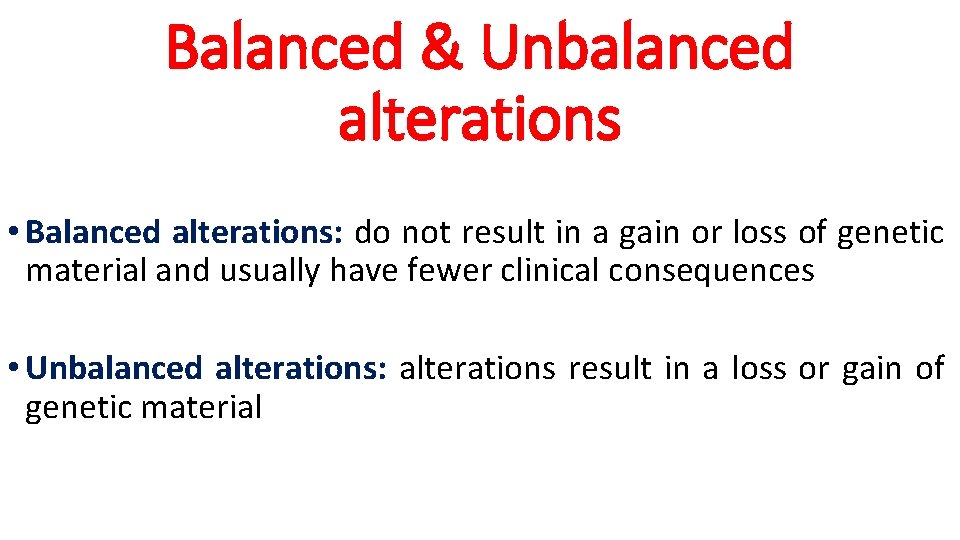 Balanced & Unbalanced alterations

• Balanced alterations: do not result in a gain or loss of genetic material and usually have fewer clinical consequences

• Unbalanced alterations: alterations result in a loss or gain of genetic material